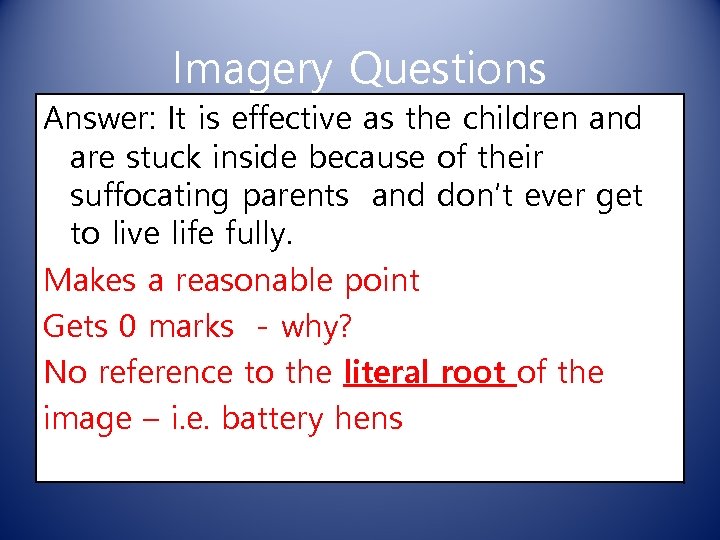 Imagery Questions

Answer: It is effective as the children and are stuck inside because of their suffocating parents and don't ever get to live life fully.

Makes a reasonable point

Gets 0 marks - why?

No reference to the literal root of the image – i.e. battery hens